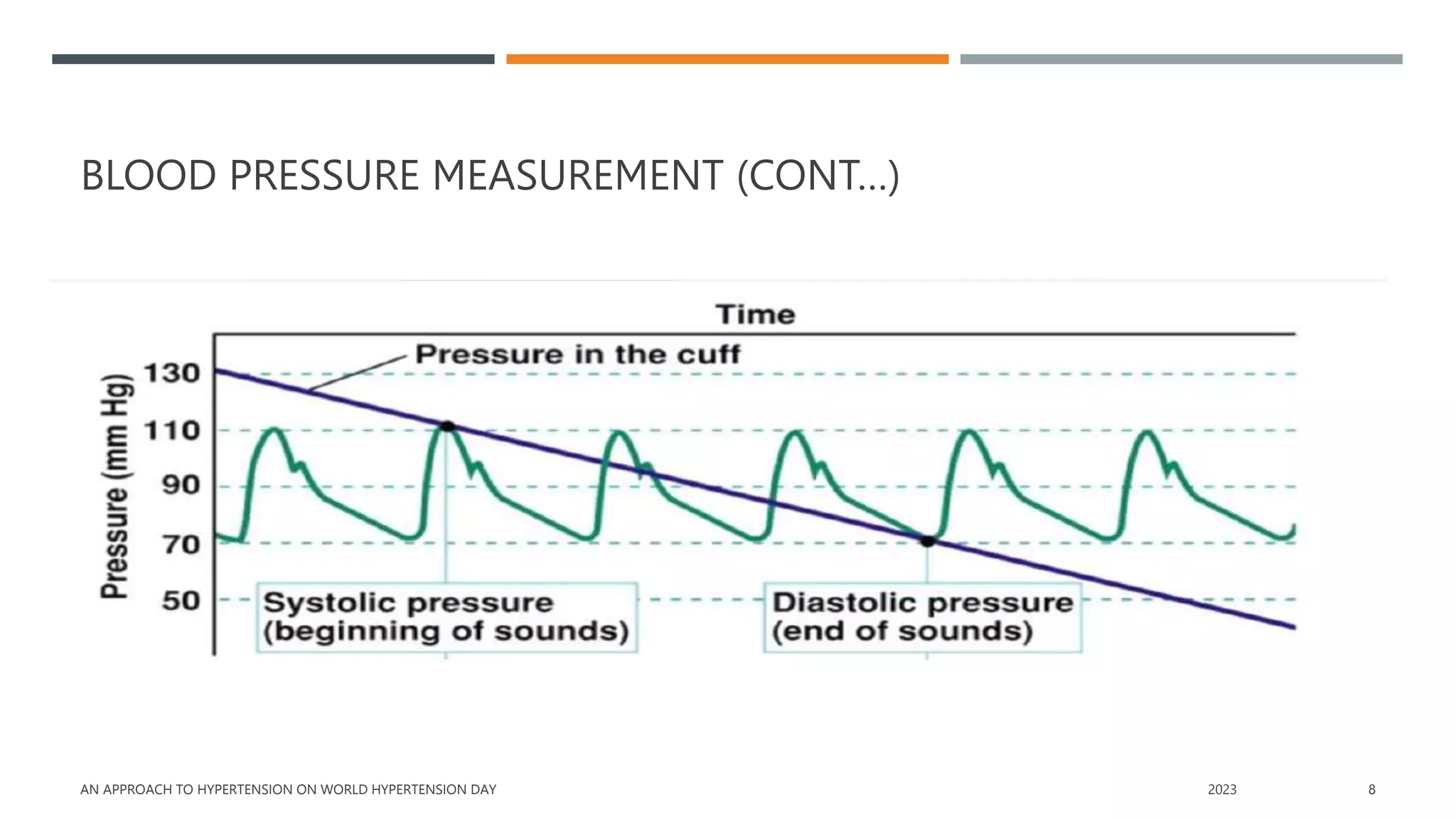 BLOOD PRESSURE MEASUREMENT (CONT…)

Time

Pressure in the cuff

Pressure (mm Hg)

130

110

90

70

50

Systolic pressure (beginning of sounds)

Diastolic pressure (end of sounds)

AN APPROACH TO HYPERTENSION ON WORLD HYPERTENSION DAY

2023

8